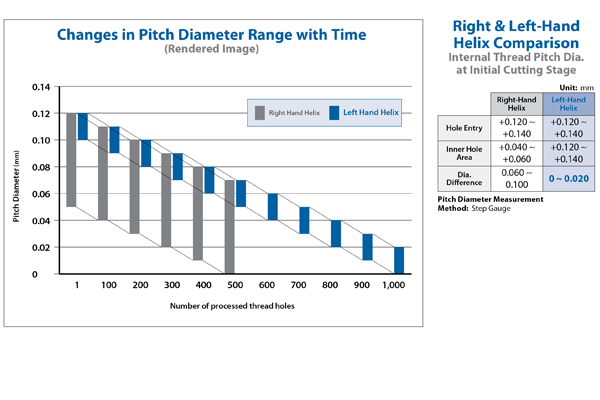 Changes in Pitch Diameter Range with Time
(Rendered Image)

Right Hand Helix
Left Hand Helix

Pitch Diameter (mm)

0.14
0.12
0.10
0.08
0.06
0.04
0.02
0

1
100
200
300
400
500
600
700
800
900
1,000

Number of processed thread holes

Right & Left-Hand Helix Comparison
Internal Thread Pitch Dia. at Initial Cutting Stage

Unit: mm

| | Right-Hand Helix | Left-Hand Helix |
|---|---|---|
| Hole Entry | +0.120 ~ +0.140 | +0.120 ~ +0.140 |
| Inner Hole Area | +0.040 ~ +0.060 | +0.120 ~ +0.140 |
| Dia. Difference | 0.060 ~ 0.100 | 0 ~ 0.020 |

Pitch Diameter Measurement Method: Step Gauge